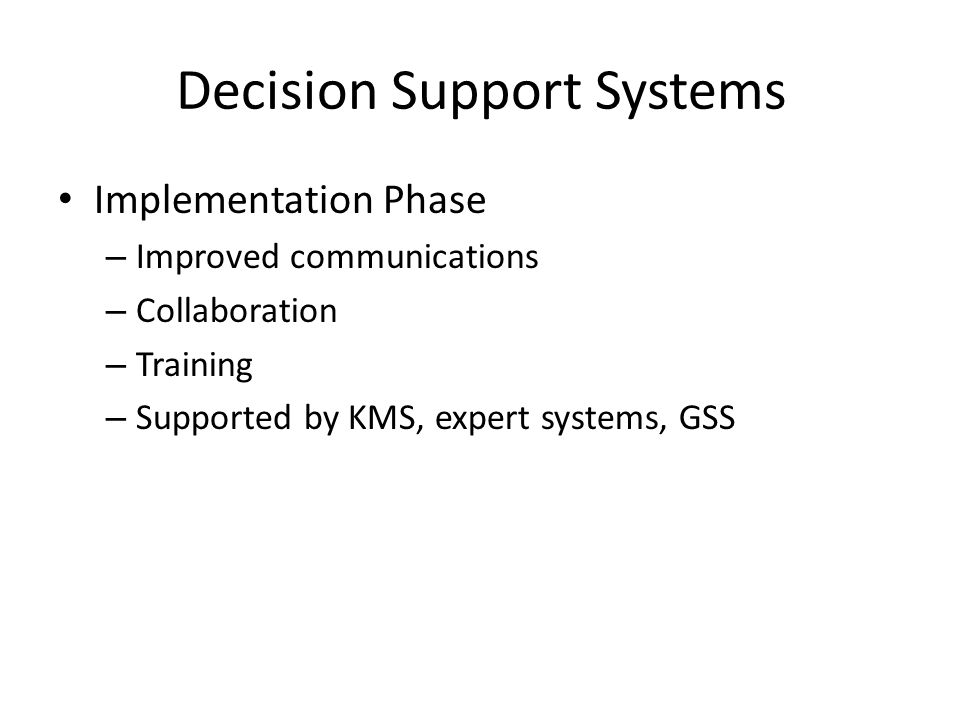 Decision Support Systems

• Implementation Phase
  – Improved communications
  – Collaboration
  – Training
  – Supported by KMS, expert systems, GSS